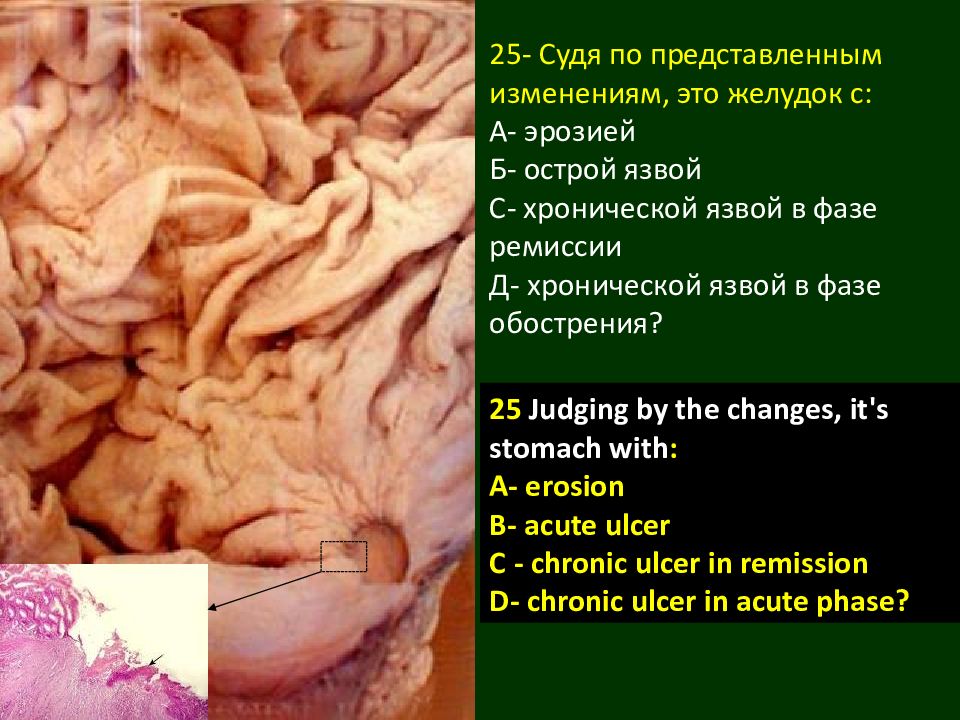 25- Судя по представленным изменениям, это желудок с:
А- эрозией
Б- острой язвой
С- хронической язвой в фазе ремиссии
Д- хронической язвой в фазе обострения?

25 Judging by the changes, it's stomach with:
A- erosion
B- acute ulcer
C - chronic ulcer in remission
D- chronic ulcer in acute phase?